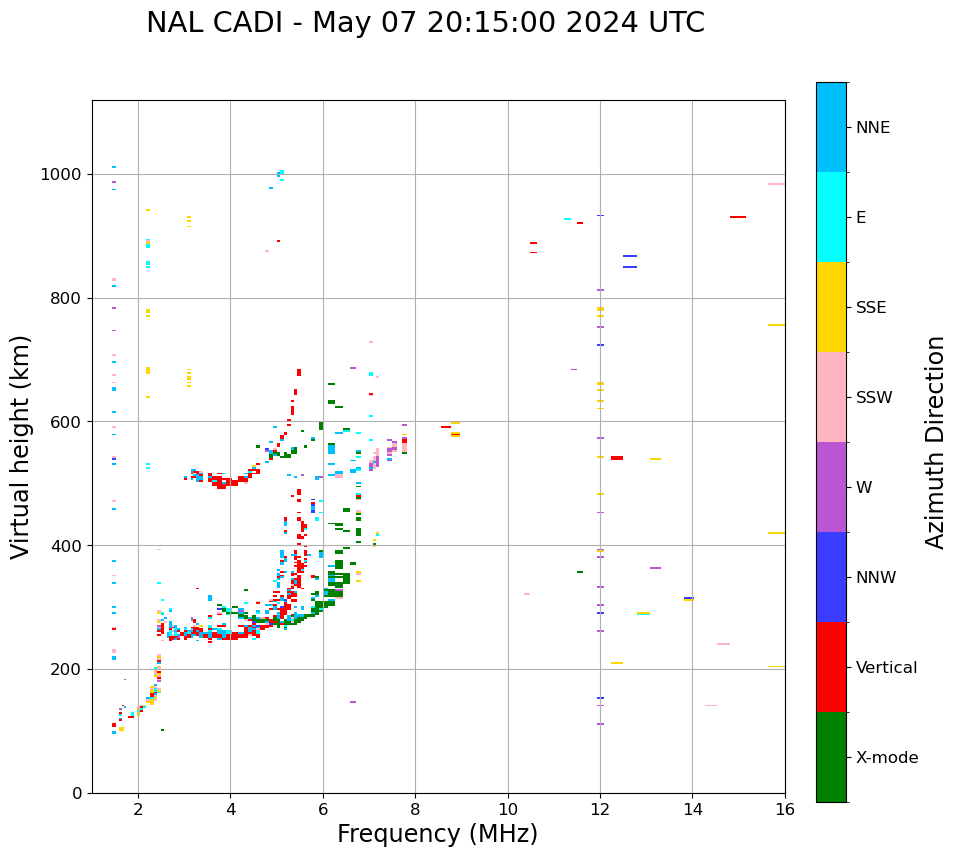 NAL CADI - May 07 20:15:00 2024 UTC

Virtual height (km)

1000
800
600
400
200
0

2
4
6
8
10
12
14
16

Frequency (MHz)

NNE
E
SSE
SSW
W
NNW
Vertical
X-mode

Azimuth Direction